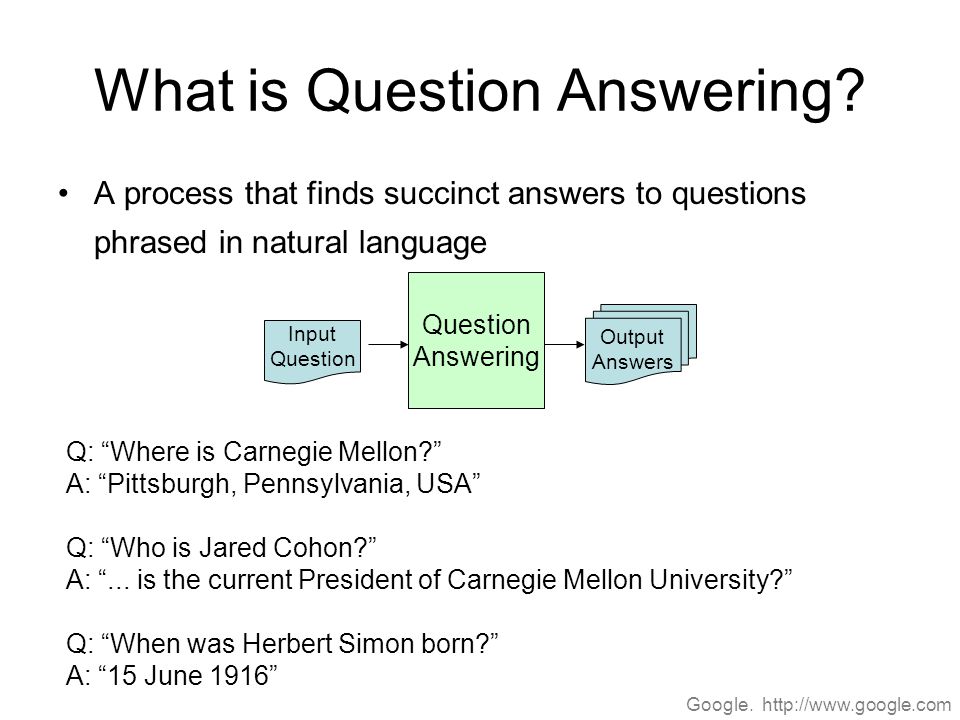 What is Question Answering?

• A process that finds succinct answers to questions phrased in natural language

Input Question

Question Answering

Output Answers

Q: “Where is Carnegie Mellon?”
A: “Pittsburgh, Pennsylvania, USA”

Q: “Who is Jared Cohon?”
A: “... is the current President of Carnegie Mellon University?”

Q: “When was Herbert Simon born?”
A: “15 June 1916”

Google. http://www.google.com